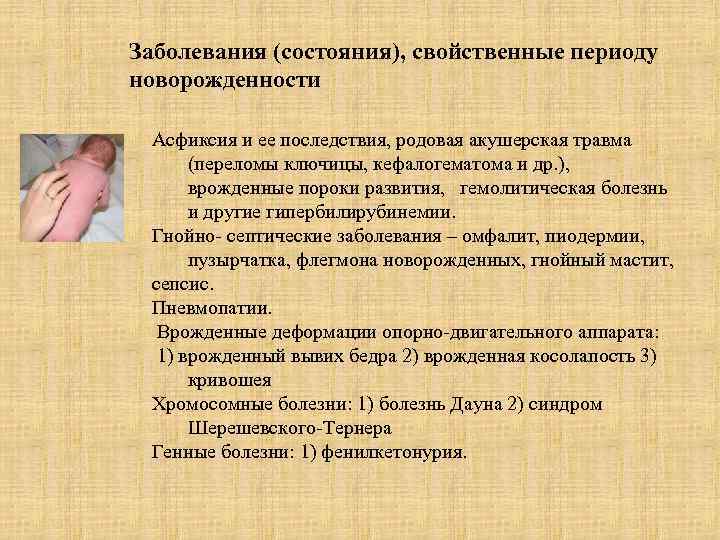 Заболевания (состояния), свойственные периоду новорожденности

Асфиксия и ее последствия, родовая акушерская травма (переломы ключицы, кефалогематома и др.), врожденные пороки развития, гемолитическая болезнь и другие гипербилирубинемии.
Гнойно- септические заболевания – омфалит, пиодермии, пузырчатка, флегмона новорожденных, гнойный мастит, сепсис.
Пневмопатии.
Врожденные деформации опорно-двигательного аппарата: 1) врожденный вывих бедра 2) врожденная косолапость 3) кривошея
Хромосомные болезни: 1) болезнь Дауна 2) синдром Шерешевского-Тернера
Генные болезни: 1) фенилкетонурия.